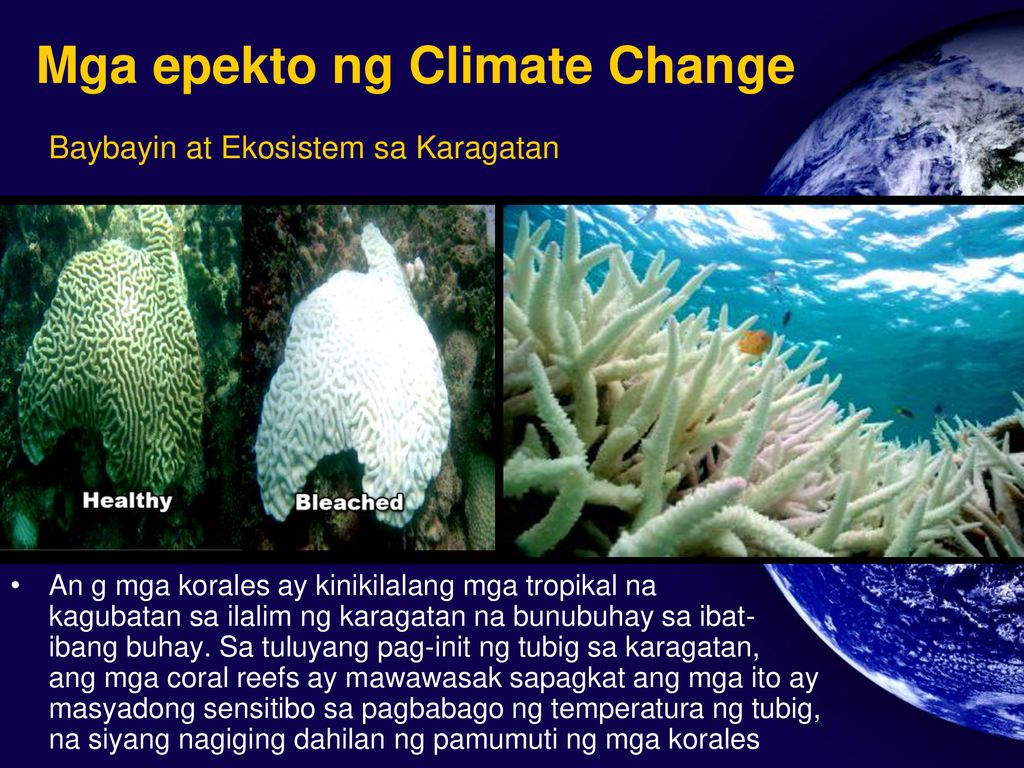 Mga epekto ng Climate Change

Baybayin at Ekosistem sa Karagatan

Healthy

Bleached

• An g mga korales ay kinikilalang mga tropikal na kagubatan sa ilalim ng karagatan na bunubuhay sa ibat-ibang buhay. Sa tuluyang pag-init ng tubig sa karagatan, ang mga coral reefs ay mawawasak sapagkat ang mga ito ay masyadong sensitibo sa pagbabago ng temperatura ng tubig, na siyang nagiging dahilan ng pamumuti ng mga korales